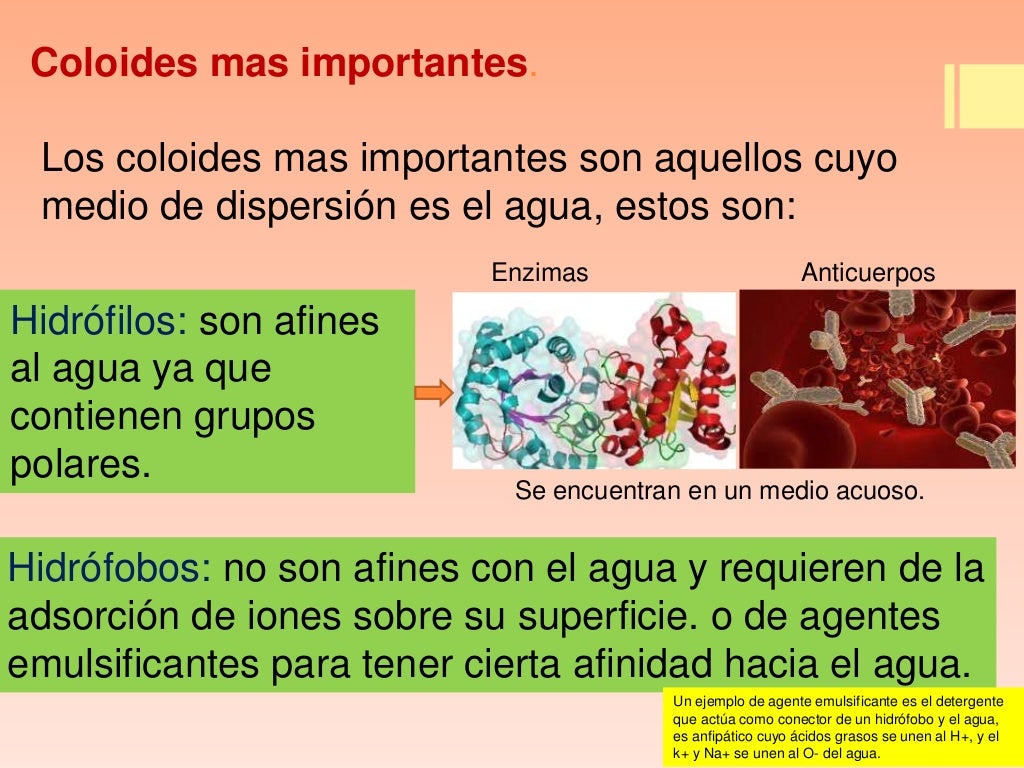 Coloides mas importantes.

Los coloides mas importantes son aquellos cuyo medio de dispersión es el agua, estos son:

Enzimas

Anticuerpos

Hidrófilos: son afines al agua ya que contienen grupos polares.

Se encuentran en un medio acuoso.

Hidrófobos: no son afines con el agua y requieren de la adsorción de iones sobre su superficie. o de agentes emulsificantes para tener cierta afinidad hacia el agua.

Un ejemplo de agente emulsificante es el detergente que actúa como conector de un hidrófobo y el agua, es anfipático cuyo ácidos grasos se unen al H+, y el k+ y Na+ se unen al O- del agua.